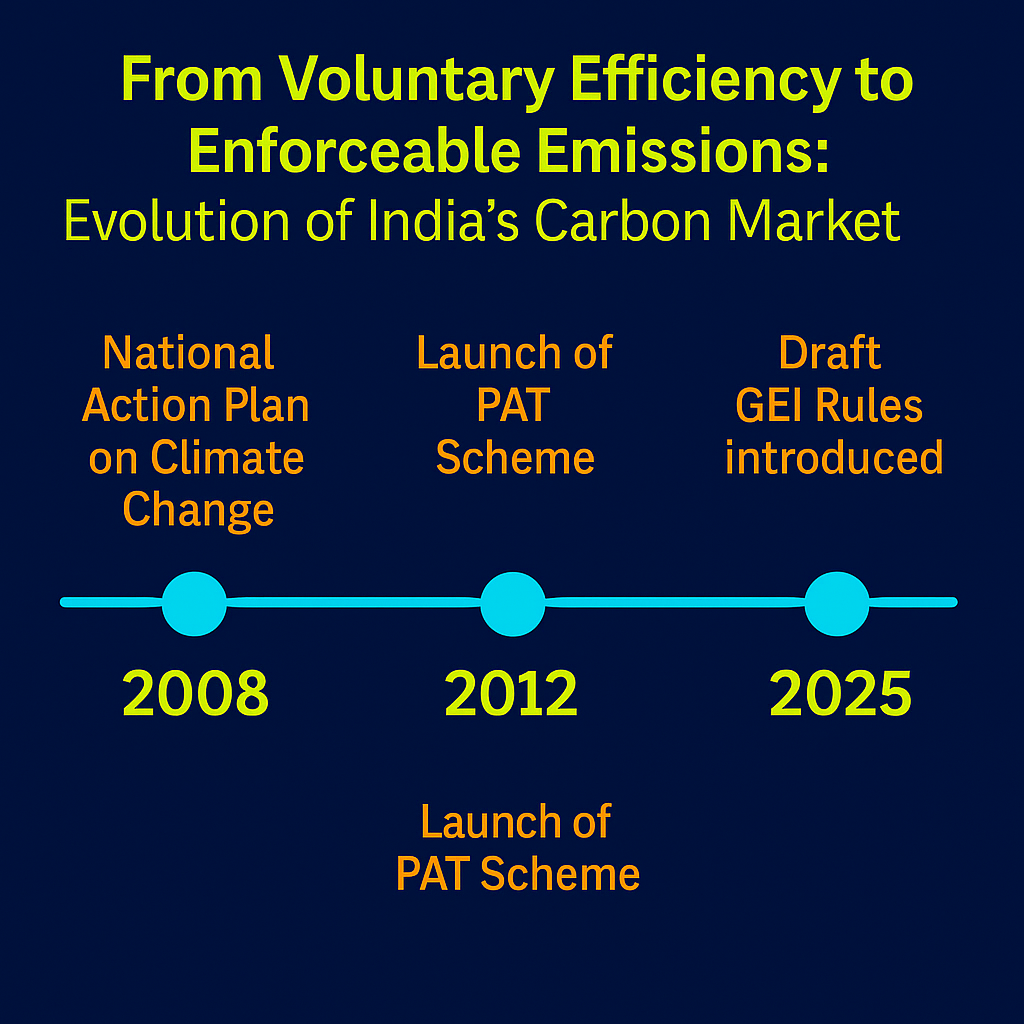 From Voluntary Efficiency to Enforceable Emissions:
Evolution of India's Carbon Market

National Action Plan on Climate Change

Launch of PAT Scheme

Draft GEI Rules introduced

2008

2012

2025

Launch of PAT Scheme